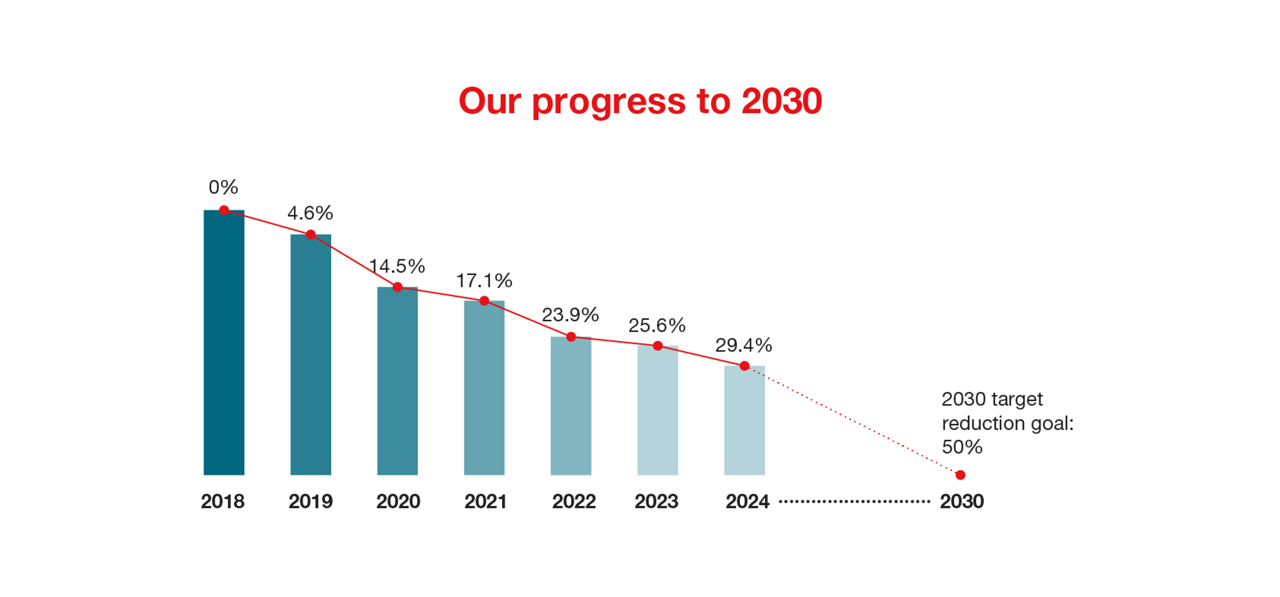 Our progress to 2030

0%
4.6%
14.5%
17.1%
23.9%
25.6%
29.4%

2030 target reduction goal: 50%

2018
2019
2020
2021
2022
2023
2024
2030